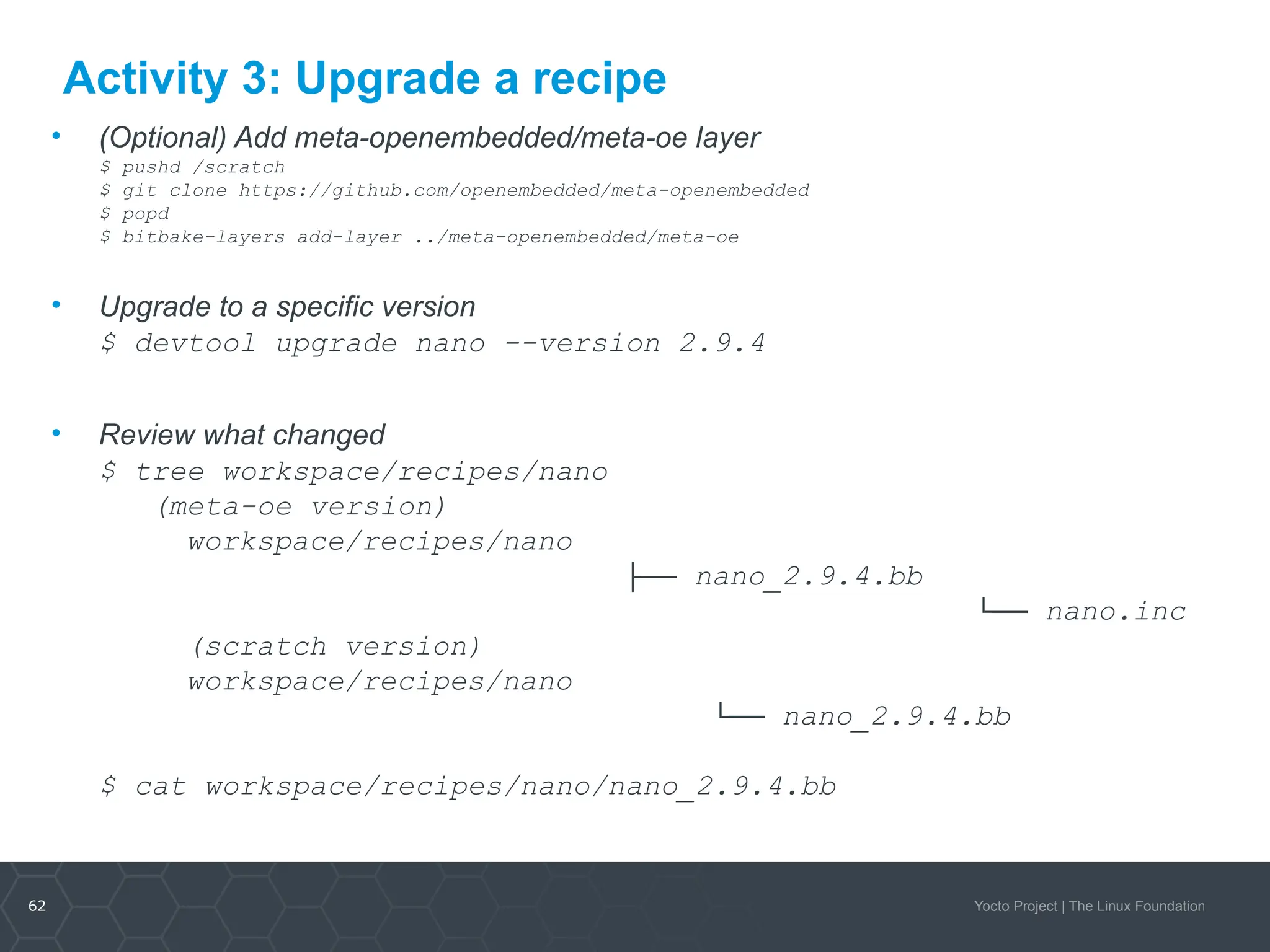 Activity 3: Upgrade a recipe

• (Optional) Add meta-openembedded/meta-oe layer
$ pushd /scratch
$ git clone https://github.com/openembedded/meta-openembedded
$ popd
$ bitbake-layers add-layer ../meta-openembedded/meta-oe

• Upgrade to a specific version
$ devtool upgrade nano --version 2.9.4

• Review what changed
$ tree workspace/recipes/nano
(meta-oe version)
workspace/recipes/nano
├── nano_2.9.4.bb
└── nano.inc
(scratch version)
workspace/recipes/nano
└── nano_2.9.4.bb

$ cat workspace/recipes/nano/nano_2.9.4.bb

62

Yocto Project | The Linux Foundation